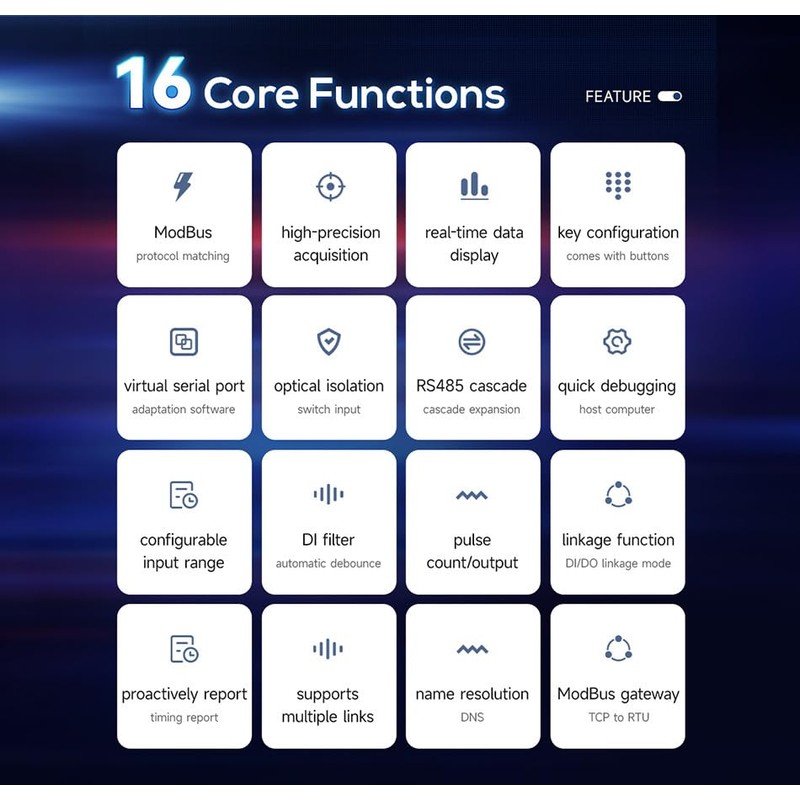 16 Core Functions

FEATURE

ModBus
protocol matching

high-precision acquisition

real-time data display

key configuration
comes with buttons

virtual serial port
adaptation software

optical isolation
switch input

RS485 cascade
cascade expansion

quick debugging
host computer

configurable input range

DI filter
automatic debounce

pulse count/output

linkage function
DI/DO linkage mode

proactively report
timing report

supports multiple links

name resolution
DNS

ModBus gateway
TCP to RTU